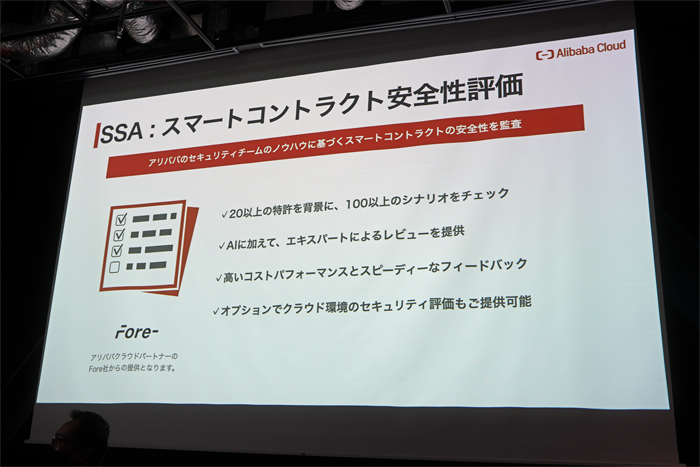 Alibaba Cloud

SSA：スマートコントラクト安全性評価

アリババのセキュリティチームのノウハウに基づくスマートコントラクトの安全性を監査

✓20以上の特許を背景に、100以上のシナリオをチェック

✓AIに加えて、エキスパートによるレビューを提供

✓高いコストパフォーマンスとスピーディーなフィードバック

✓オプションでクラウド環境のセキュリティ評価もご提供可能

Fore-

アリババクラウドパートナーのFore社からの提供となります。